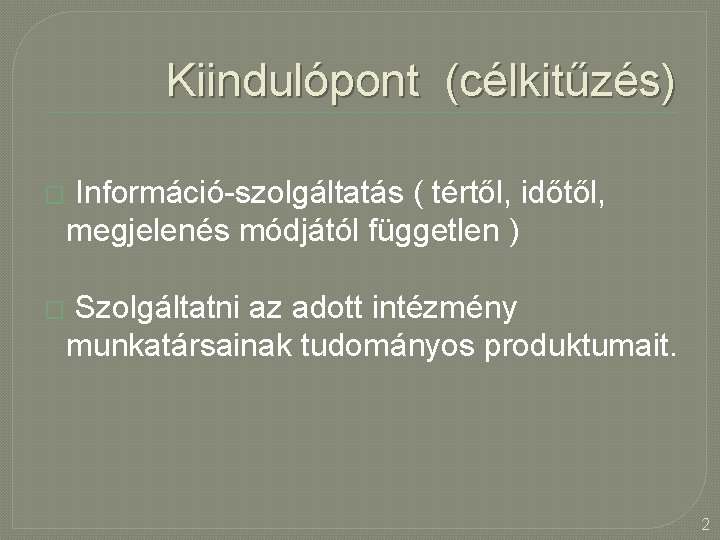 Kiindulópont  (célkitűzés)

Információ-szolgáltatás ( tértől, időtől, megjelenés módjától független )

Szolgáltatni az adott intézmény munkatársainak tudományos produktumait.

2